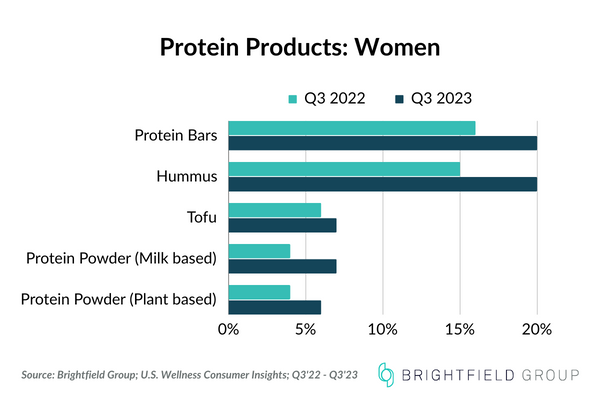 Protein Products: Women

Q3 2022 Q3 2023

Protein Bars

Hummus

Tofu

Protein Powder (Milk based)

Protein Powder (Plant based)

0% 5% 10% 15% 20%

Source: Brightfield Group; U.S. Wellness Consumer Insights; Q3'22 - Q3'23

BRIGHTFIELD GROUP